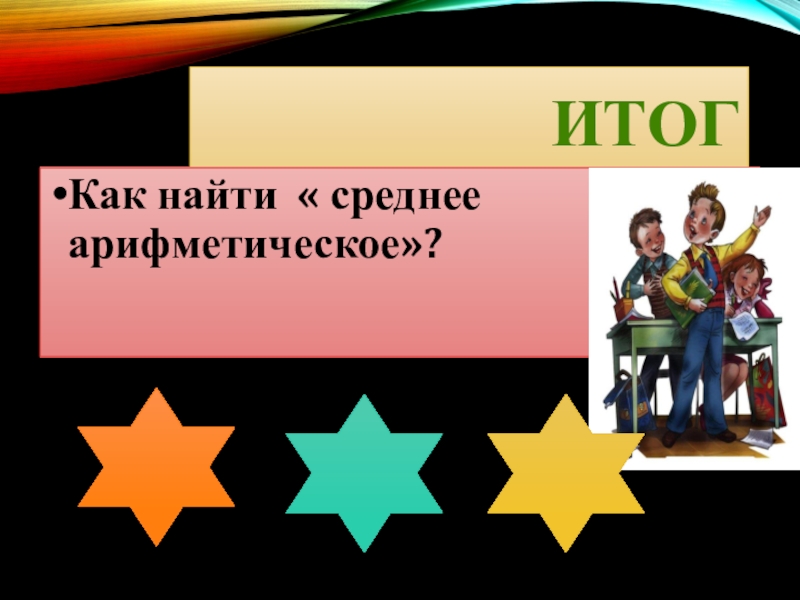 ИТОГ

•Как найти « среднее арифметическое»?